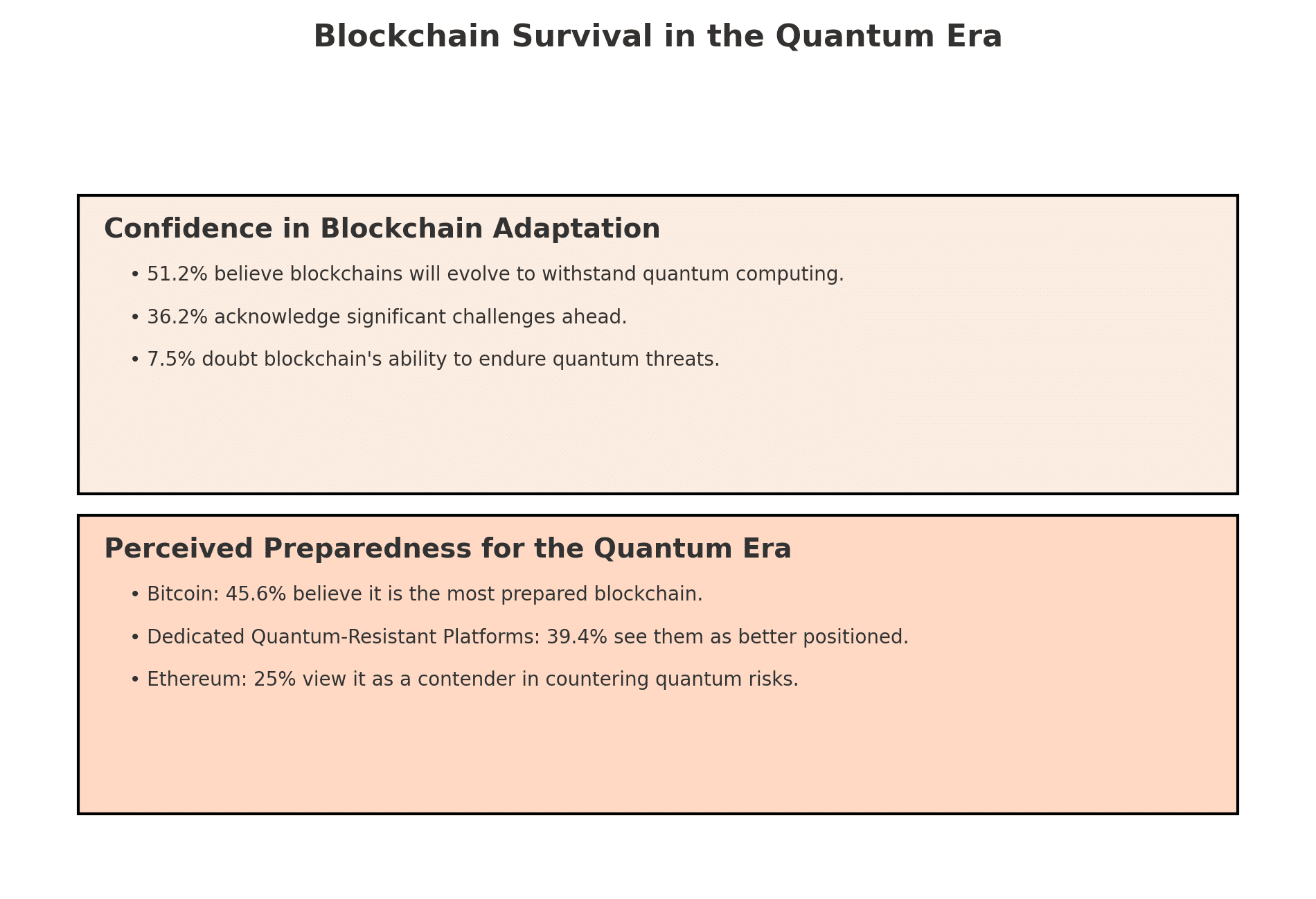 Blockchain Survival in the Quantum Era

Confidence in Blockchain Adaptation

• 51.2% believe blockchains will evolve to withstand quantum computing.

• 36.2% acknowledge significant challenges ahead.

• 7.5% doubt blockchain's ability to endure quantum threats.

Perceived Preparedness for the Quantum Era

• Bitcoin: 45.6% believe it is the most prepared blockchain.

• Dedicated Quantum-Resistant Platforms: 39.4% see them as better positioned.

• Ethereum: 25% view it as a contender in countering quantum risks.